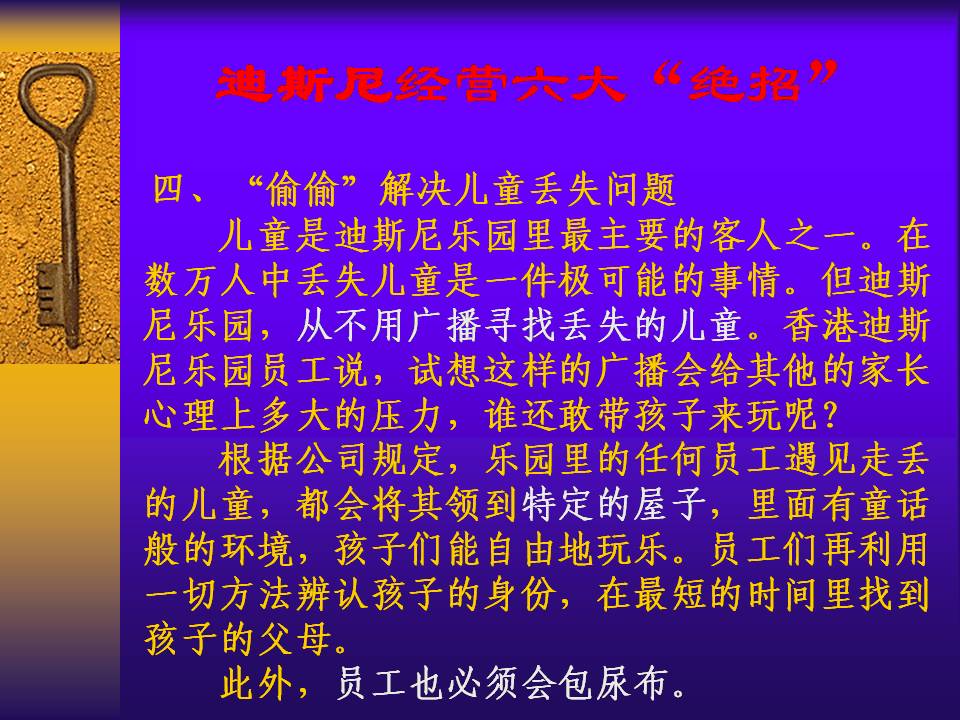 迪斯尼经营六大“绝招”

四、“偷偷”解决儿童丢失问题

儿童是迪斯尼乐园里最主要的客人之一。在数万人中丢失儿童是一件极可能的事情。但迪斯尼乐园，从不用广播寻找丢失的儿童。香港迪斯尼乐园员工说，试想这样的广播会给其他的家长心理上多大的压力，谁还敢带孩子来玩呢？

根据公司规定，乐园里的任何员工遇见走丢的儿童，都会将其领到特定的屋子，里面有童话般的环境，孩子们能自由地玩乐。员工们再利用一切方法辨认孩子的身份，在最短的时间里找到孩子的父母。

此外，员工也必须会包尿布。